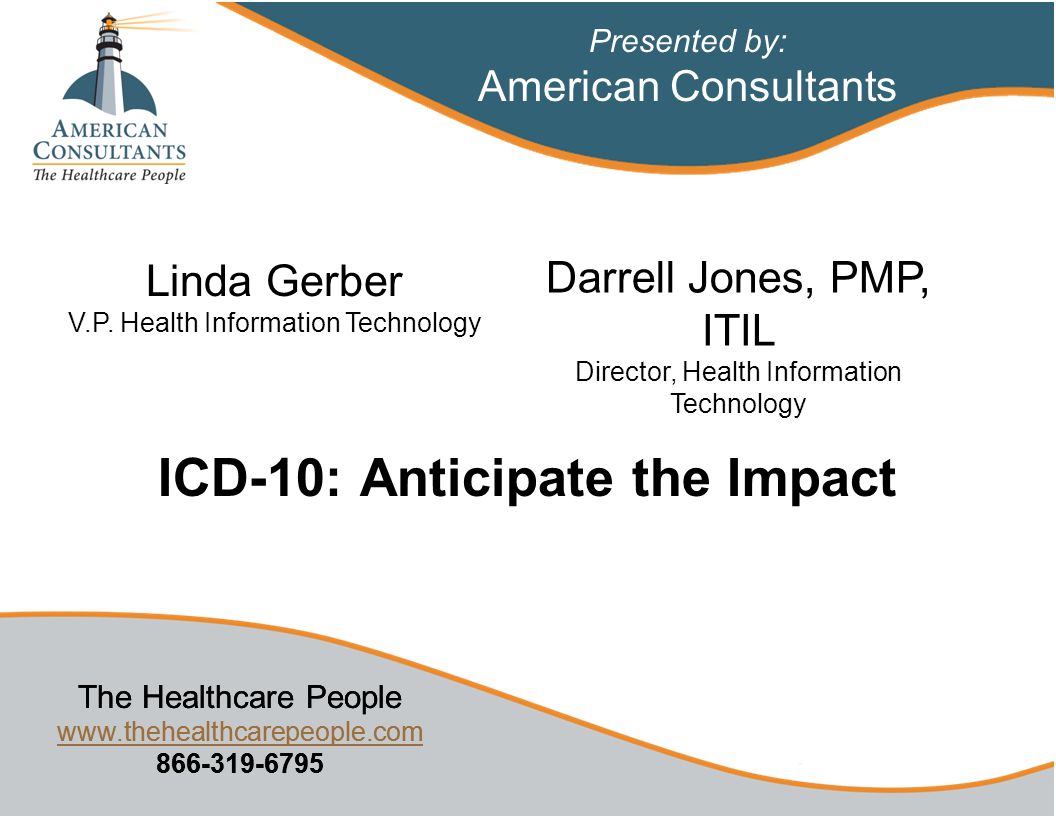 AMERICAN CONSULTANTS
The Healthcare People

Presented by:
American Consultants

Linda Gerber
V.P. Health Information Technology

Darrell Jones, PMP, ITIL
Director, Health Information Technology

ICD-10: Anticipate the Impact

The Healthcare People
www.thehealthcarepeople.com
866-319-6795